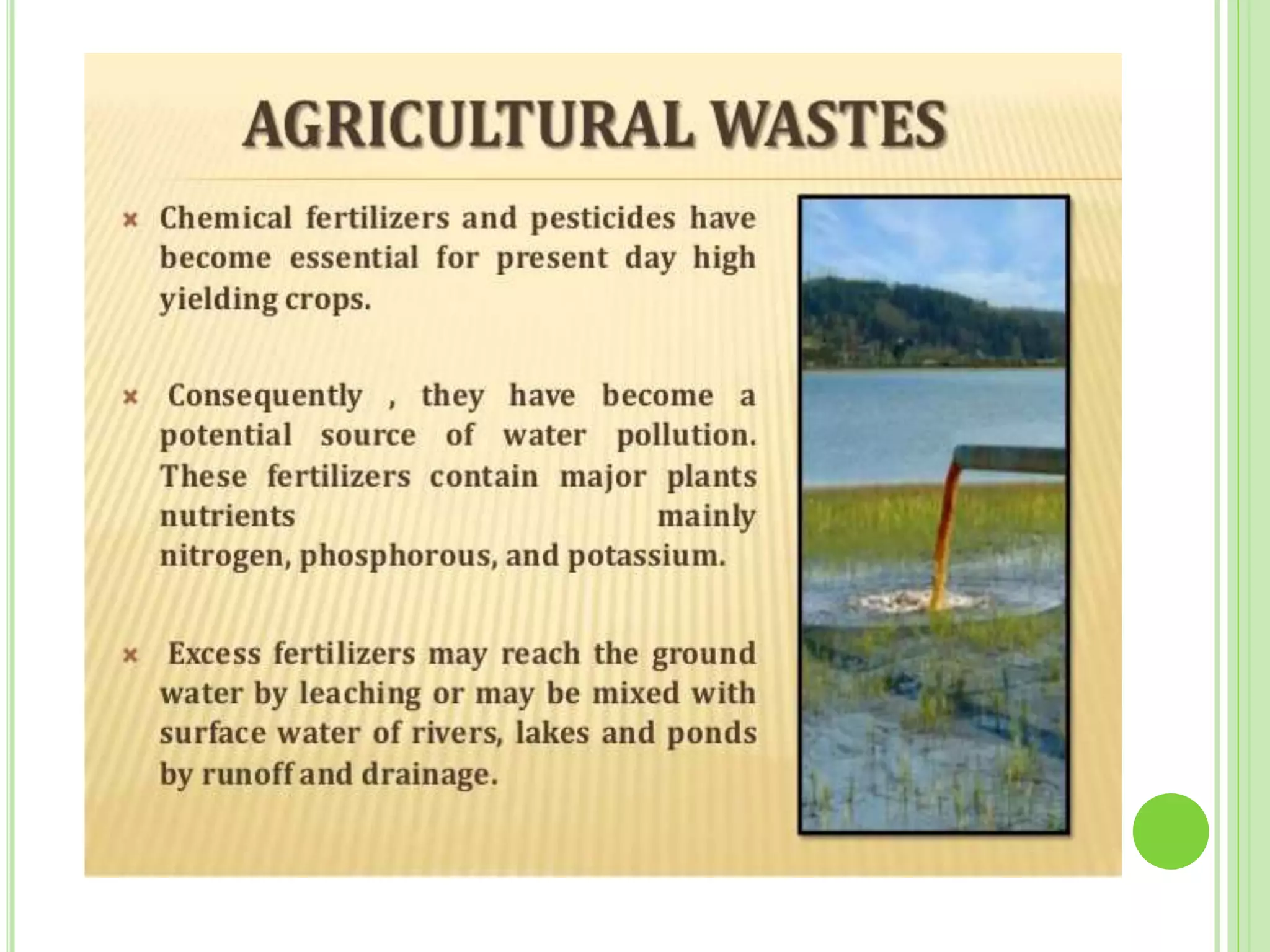 AGRICULTURAL WASTES

× Chemical fertilizers and pesticides have become essential for present day high yielding crops.

× Consequently , they have become a potential source of water pollution. These fertilizers contain major plants nutrients mainly nitrogen, phosphorous, and potassium.

× Excess fertilizers may reach the ground water by leaching or may be mixed with surface water of rivers, lakes and ponds by runoff and drainage.